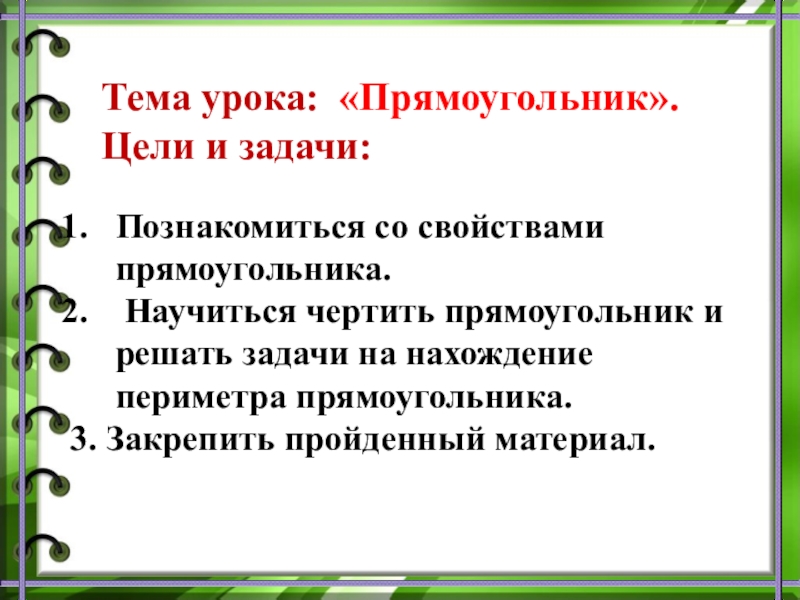 Тема урока: «Прямоугольник».
Цели и задачи:

1. Познакомиться со свойствами прямоугольника.
2. Научиться чертить прямоугольник и решать задачи на нахождение периметра прямоугольника.
3. Закрепить пройденный материал.